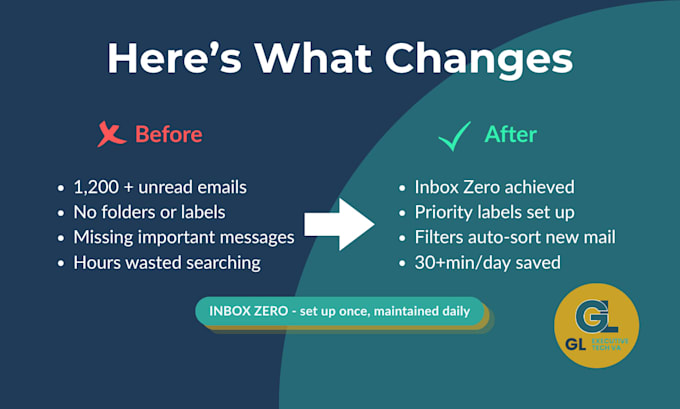 Here's What Changes

Before

- 1,200 + unread emails
- No folders or labels
- Missing important messages
- Hours wasted searching

After

- Inbox Zero achieved
- Priority labels set up
- Filters auto-sort new mail
- 30+min/day saved

INBOX ZERO - set up once, maintained daily

GL
GL EXECUTIVE TECH VA